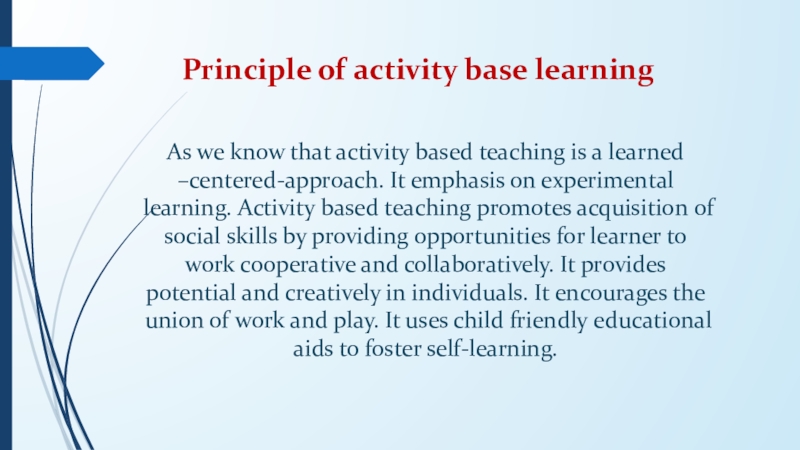 Principle of activity base learning

As we know that activity based teaching is a learned –centered-approach. It emphasis on experimental learning. Activity based teaching promotes acquisition of social skills by providing opportunities for learner to work cooperative and collaboratively. It provides potential and creatively in individuals. It encourages the union of work and play. It uses child friendly educational aids to foster self-learning.